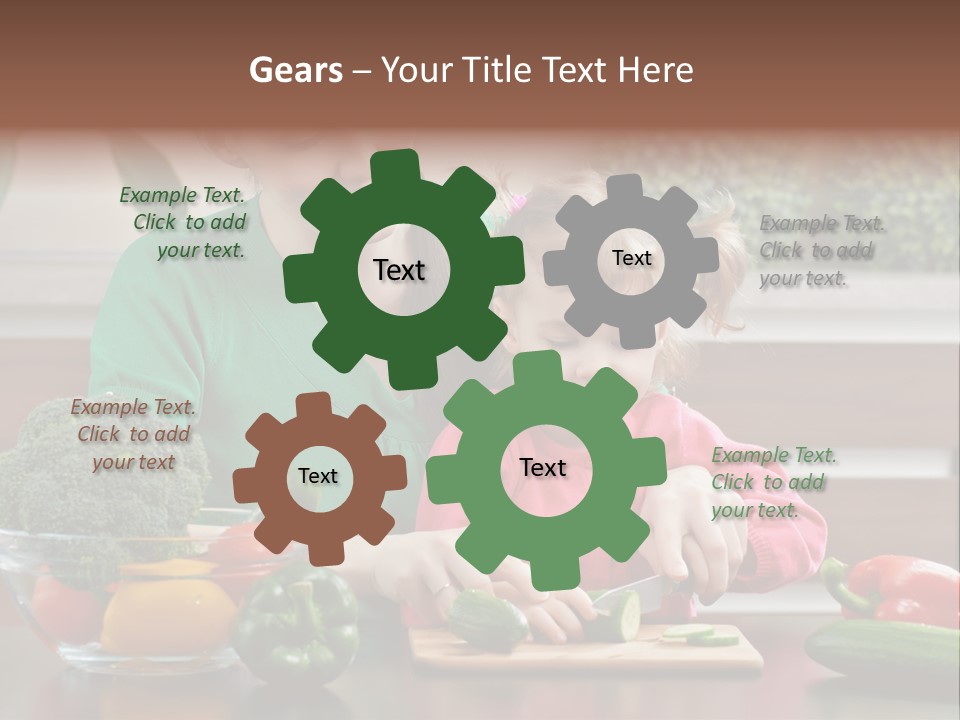 Gears – Your Title Text Here

Example Text. Click to add your text.

Text

Text

Example Text. Click to add your text.

Example Text. Click to add your text

Text

Text

Example Text. Click to add your text.